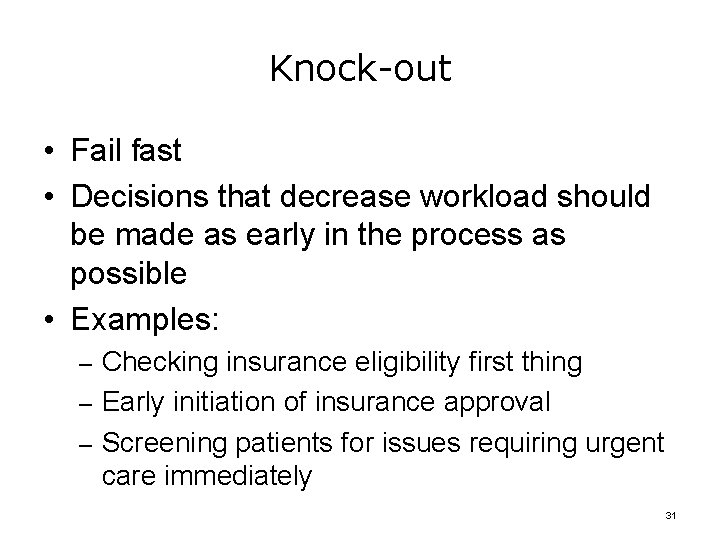 Knock-out

• Fail fast
• Decisions that decrease workload should be made as early in the process as possible
• Examples:
– Checking insurance eligibility first thing
– Early initiation of insurance approval
– Screening patients for issues requiring urgent care immediately

31